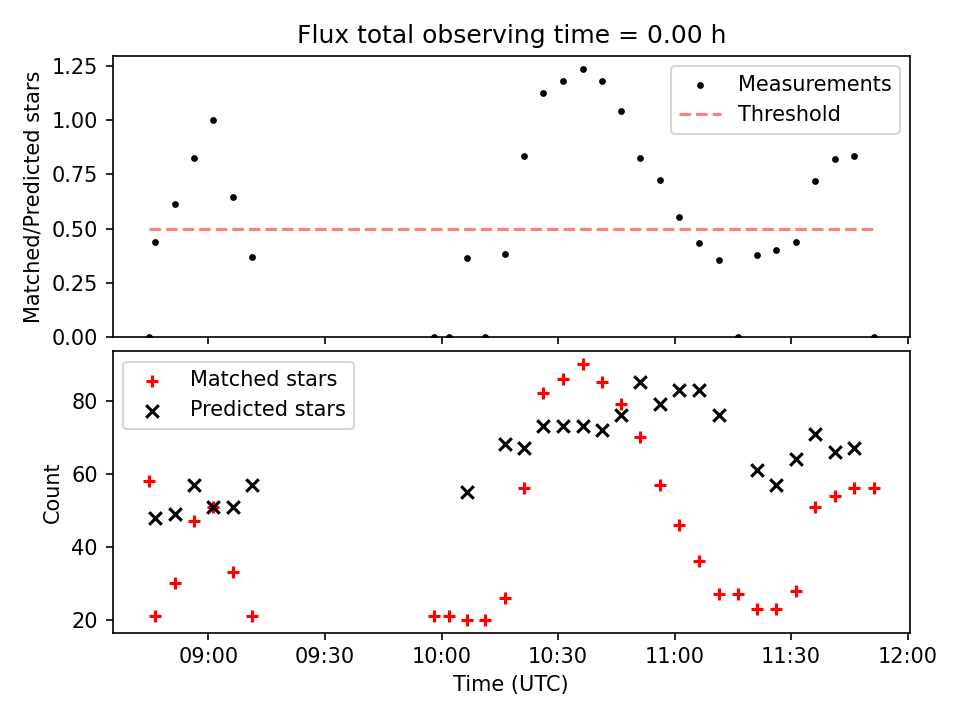 Flux total observing time = 0.00 h

Matched/Predicted stars

1.25
1.00
0.75
0.50
0.25
0.00

Measurements
Threshold

Matched stars
Predicted stars

Count

80
60
40
20

09:00
09:30
10:00
10:30
11:00
11:30
12:00

Time (UTC)